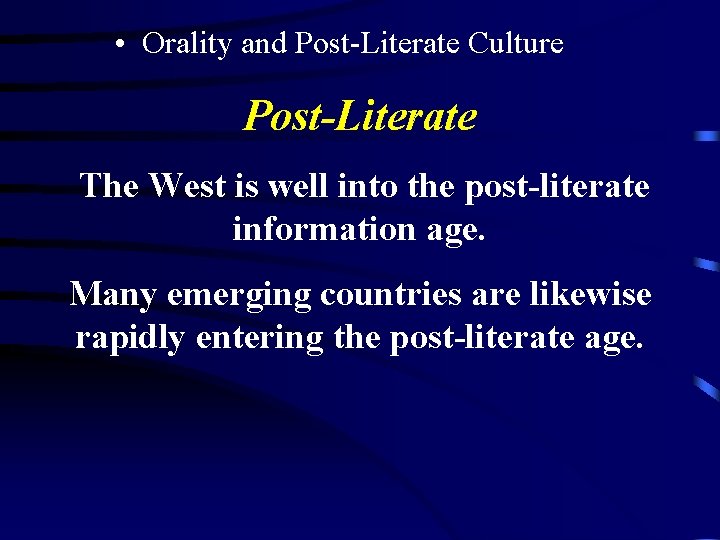 • Orality and Post-Literate Culture

Post-Literate

The West is well into the post-literate information age.

Many emerging countries are likewise rapidly entering the post-literate age.